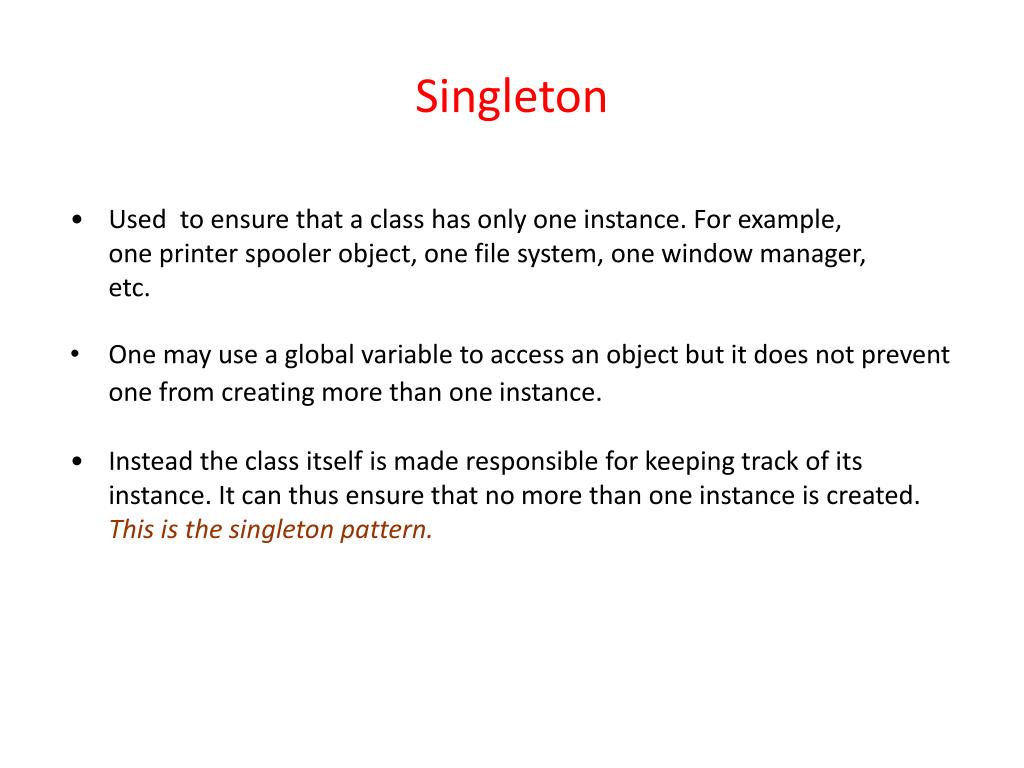 Singleton

• Used to ensure that a class has only one instance. For example, one printer spooler object, one file system, one window manager, etc.

• One may use a global variable to access an object but it does not prevent one from creating more than one instance.

• Instead the class itself is made responsible for keeping track of its instance. It can thus ensure that no more than one instance is created. This is the singleton pattern.